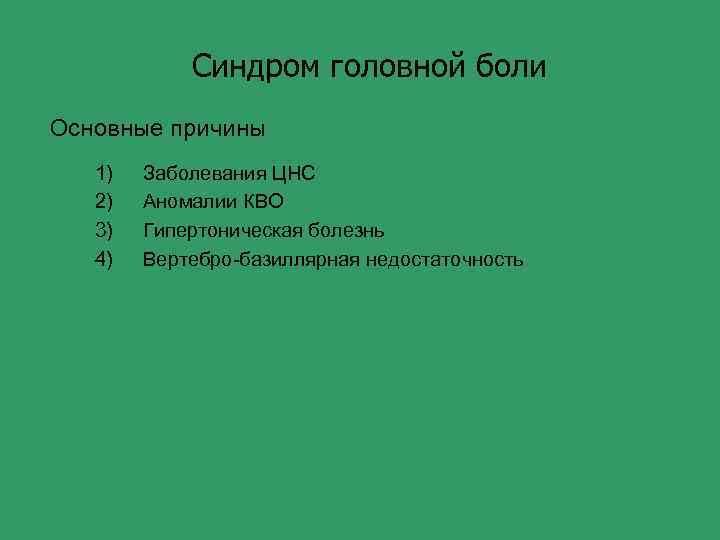 Синдром головной боли

Основные причины

1) Заболевания ЦНС
2) Аномалии КВО
3) Гипертоническая болезнь
4) Вертебро-базиллярная недостаточность